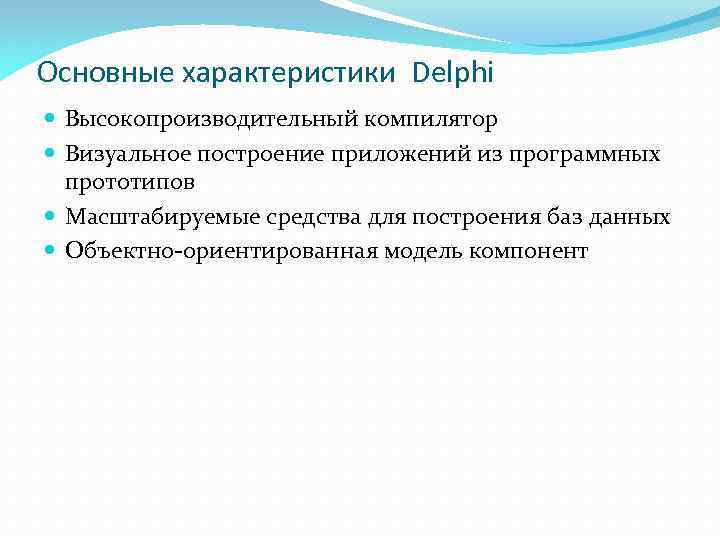 Основные характеристики Delphi

- Высокопроизводительный компилятор
- Визуальное построение приложений из программных прототипов
- Масштабируемые средства для построения баз данных
- Объектно-ориентированная модель компонент